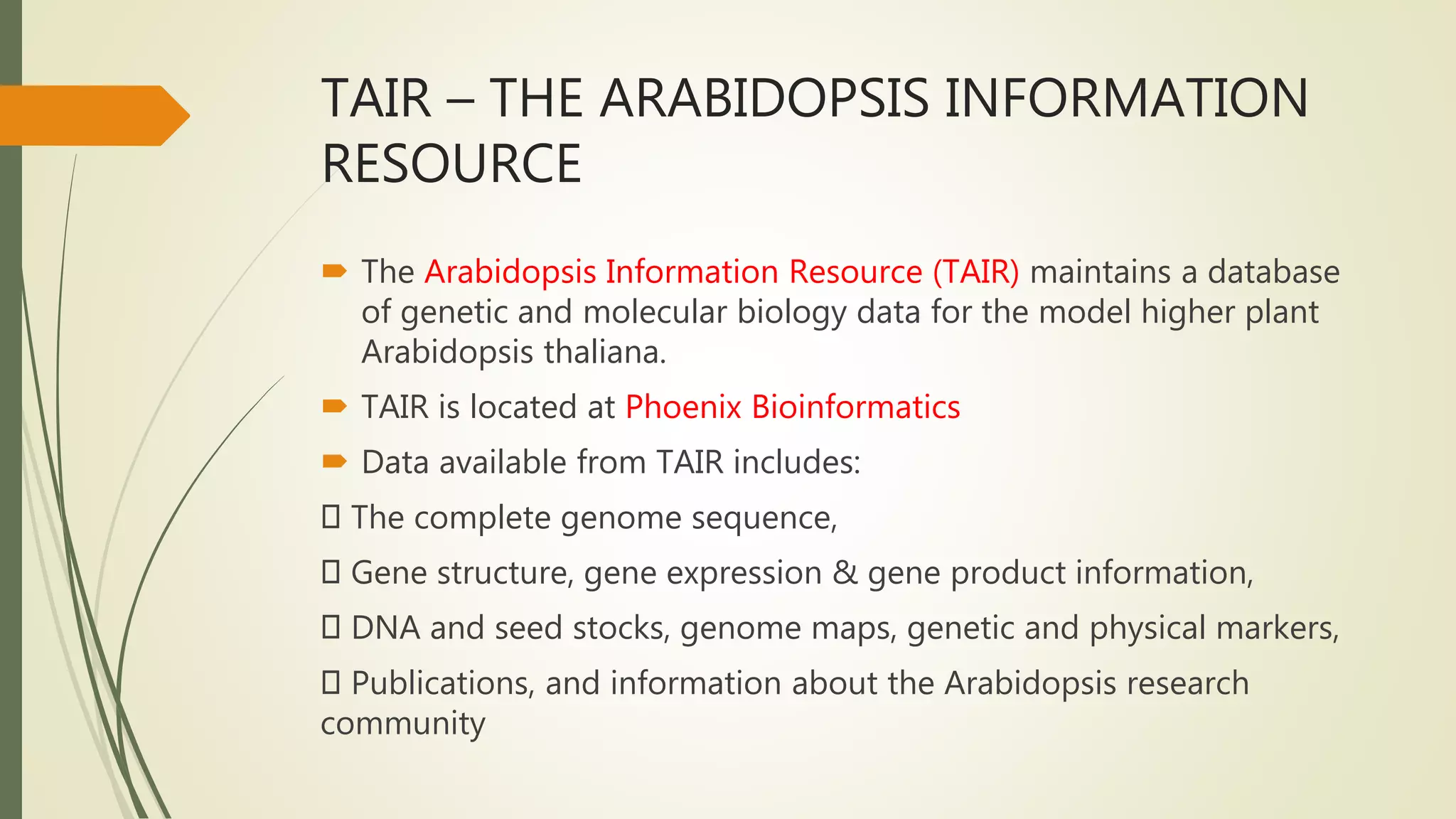 TAIR – THE ARABIDOPSIS INFORMATION RESOURCE

The Arabidopsis Information Resource (TAIR) maintains a database of genetic and molecular biology data for the model higher plant Arabidopsis thaliana.

TAIR is located at Phoenix Bioinformatics

Data available from TAIR includes:

 The complete genome sequence,

 Gene structure, gene expression & gene product information,

 DNA and seed stocks, genome maps, genetic and physical markers,

 Publications, and information about the Arabidopsis research community